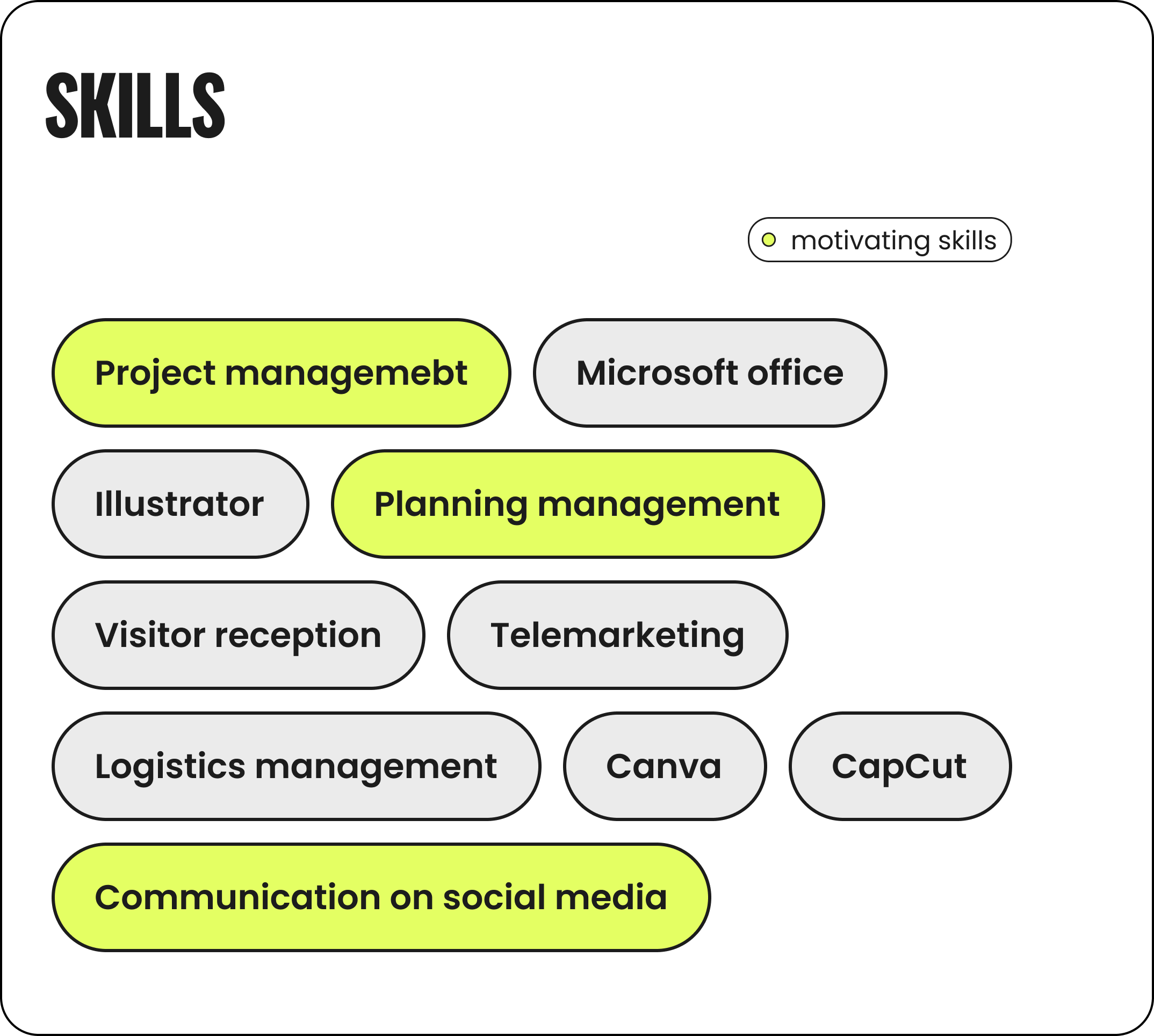 SKILLS

motivating skills

Project managemebt

Microsoft office

Illustrator

Planning management

Visitor reception

Telemarketing

Logistics management

Canva

CapCut

Communication on social media